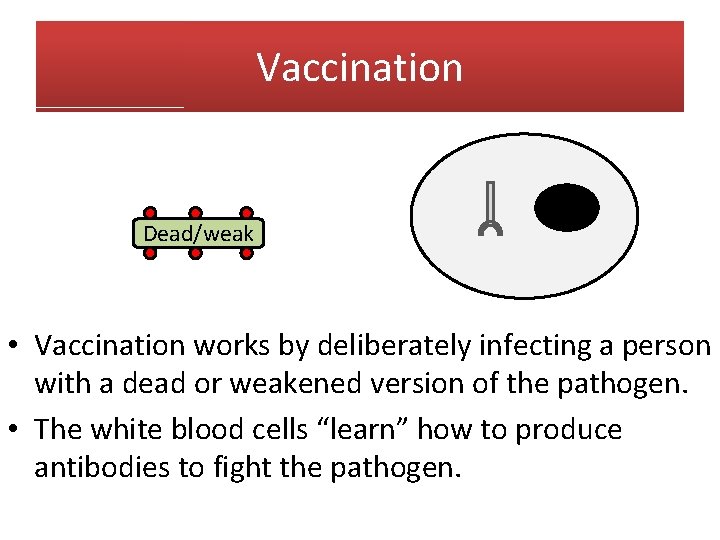 Vaccination

Dead/weak

• Vaccination works by deliberately infecting a person with a dead or weakened version of the pathogen.

• The white blood cells “learn” how to produce antibodies to fight the pathogen.